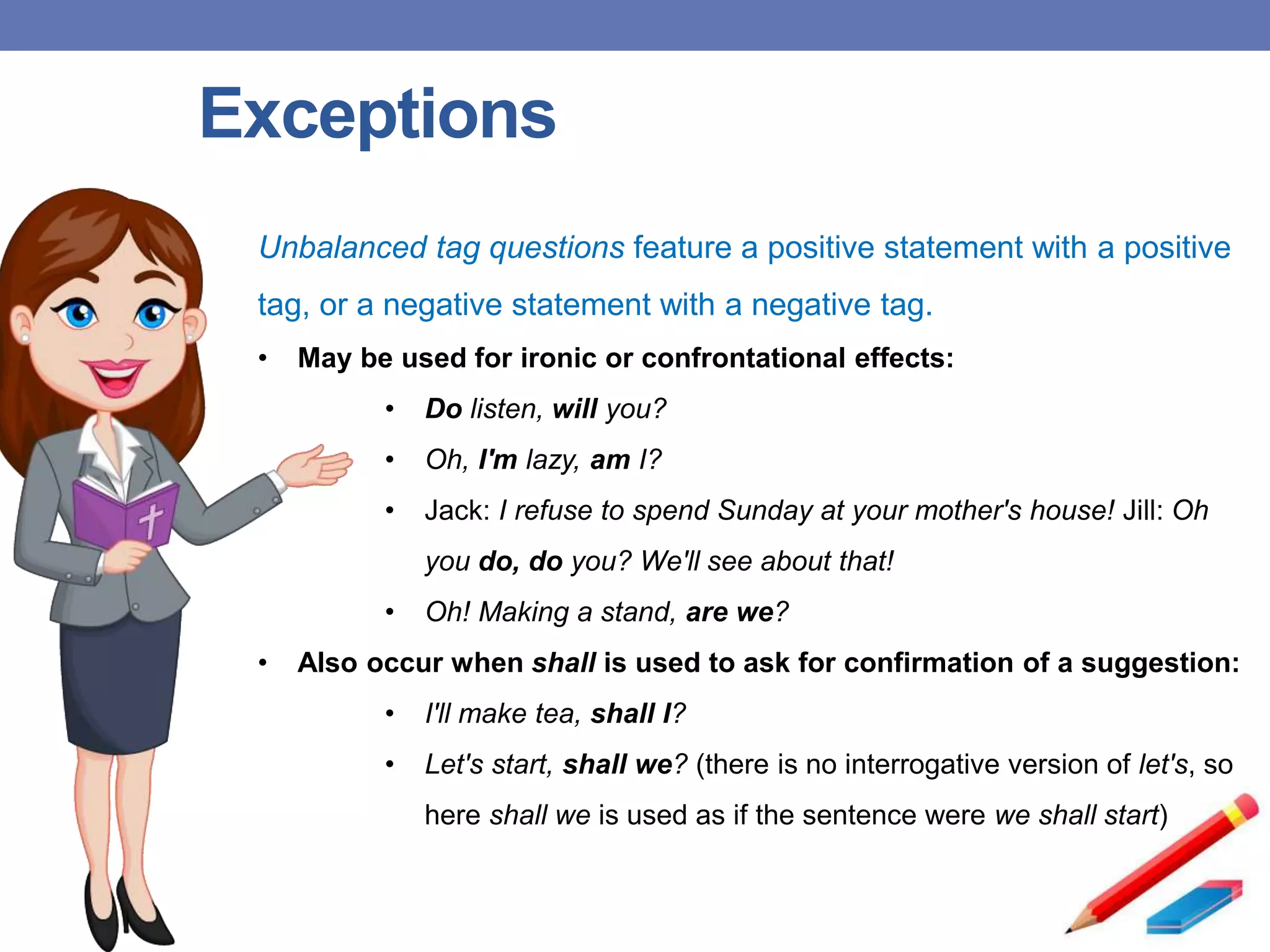 Exceptions

Unbalanced tag questions feature a positive statement with a positive tag, or a negative statement with a negative tag.

• May be used for ironic or confrontational effects:

• Do listen, will you?

• Oh, I'm lazy, am I?

• Jack: I refuse to spend Sunday at your mother's house! Jill: Oh you do, do you? We'll see about that!

• Oh! Making a stand, are we?

• Also occur when shall is used to ask for confirmation of a suggestion:

• I'll make tea, shall I?

• Let's start, shall we? (there is no interrogative version of let's, so here shall we is used as if the sentence were we shall start)